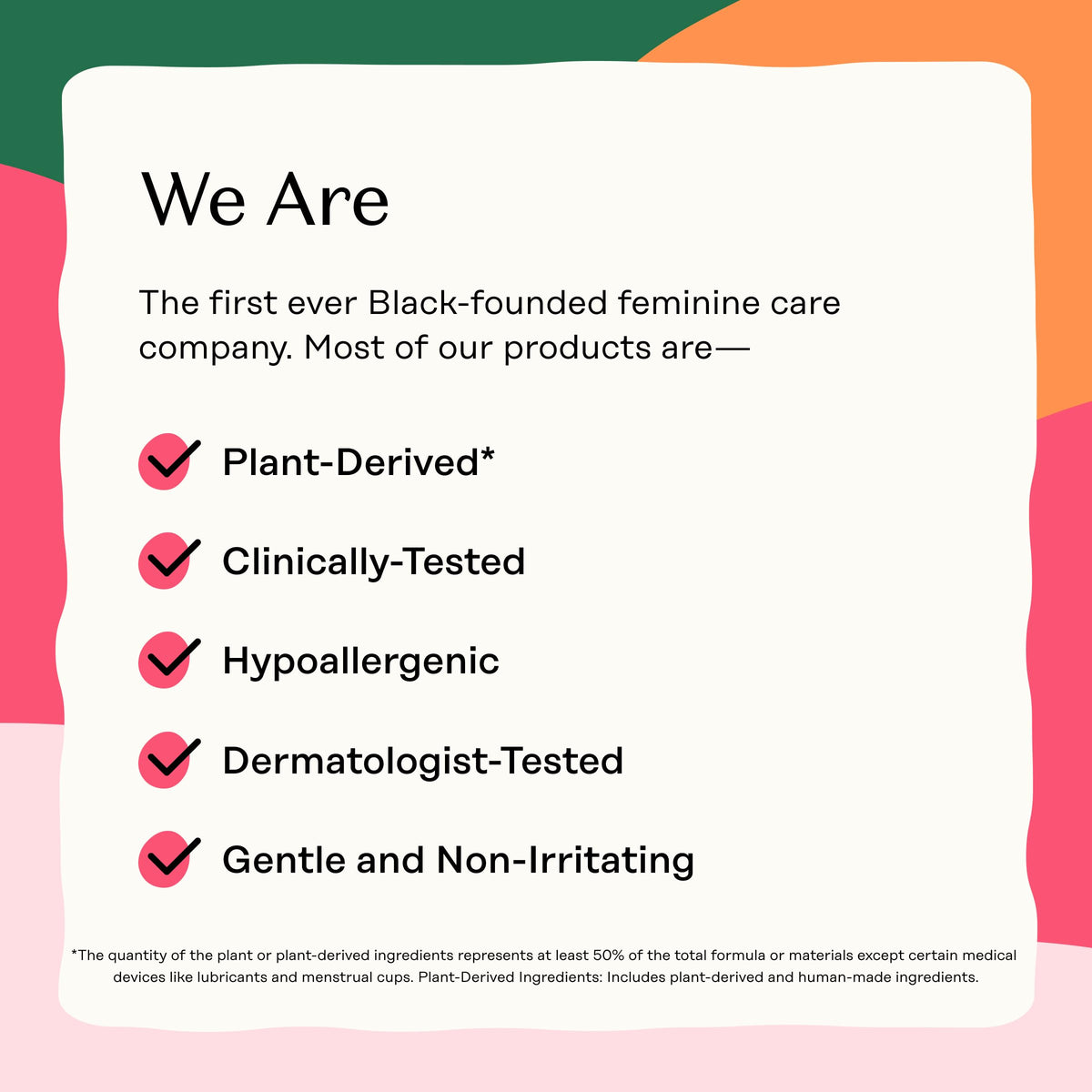 We Are

The first ever Black-founded feminine care company. Most of our products are—

Plant-Derived*

Clinically-Tested

Hypoallergenic

Dermatologist-Tested

Gentle and Non-Irritating

*The quantity of the plant or plant-derived ingredients represents at least 50% of the total formula or materials except certain medical devices like lubricants and menstrual cups. Plant-Derived Ingredients: Includes plant-derived and human-made ingredients.